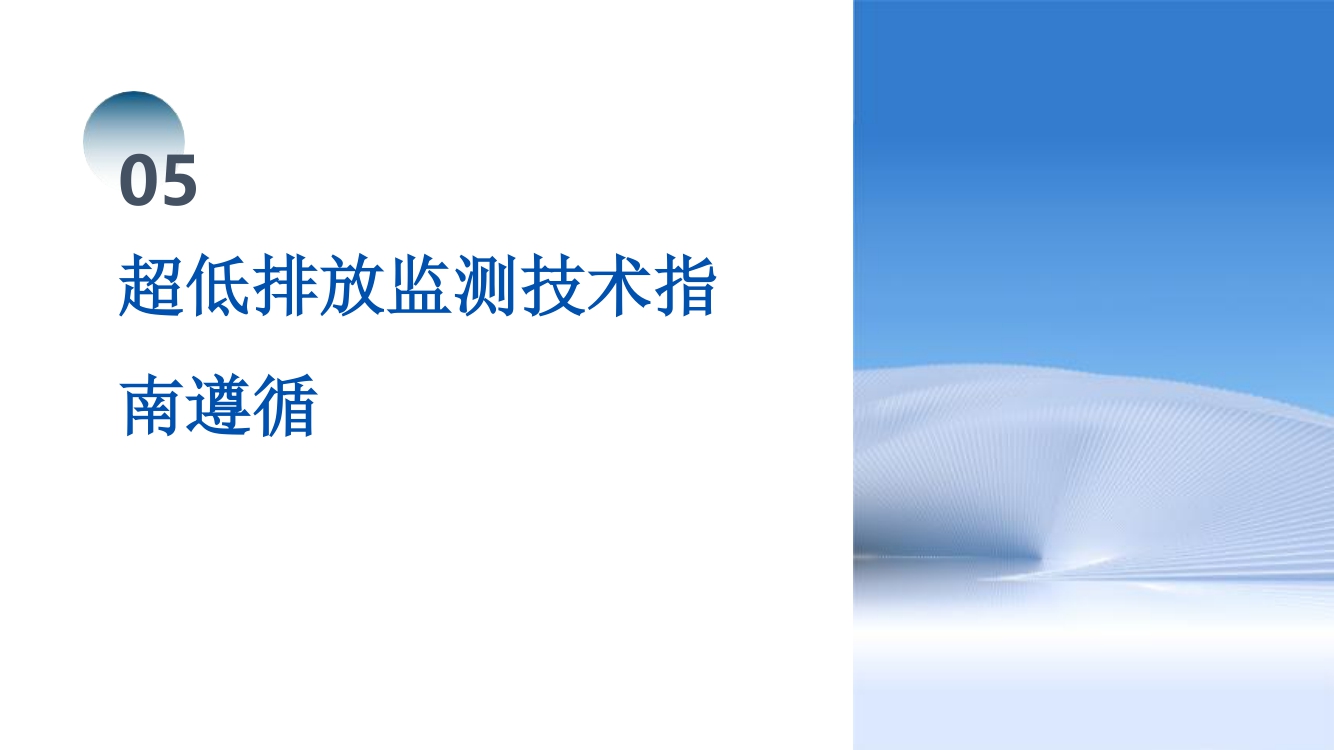 05

超低排放监测技术指南遵循